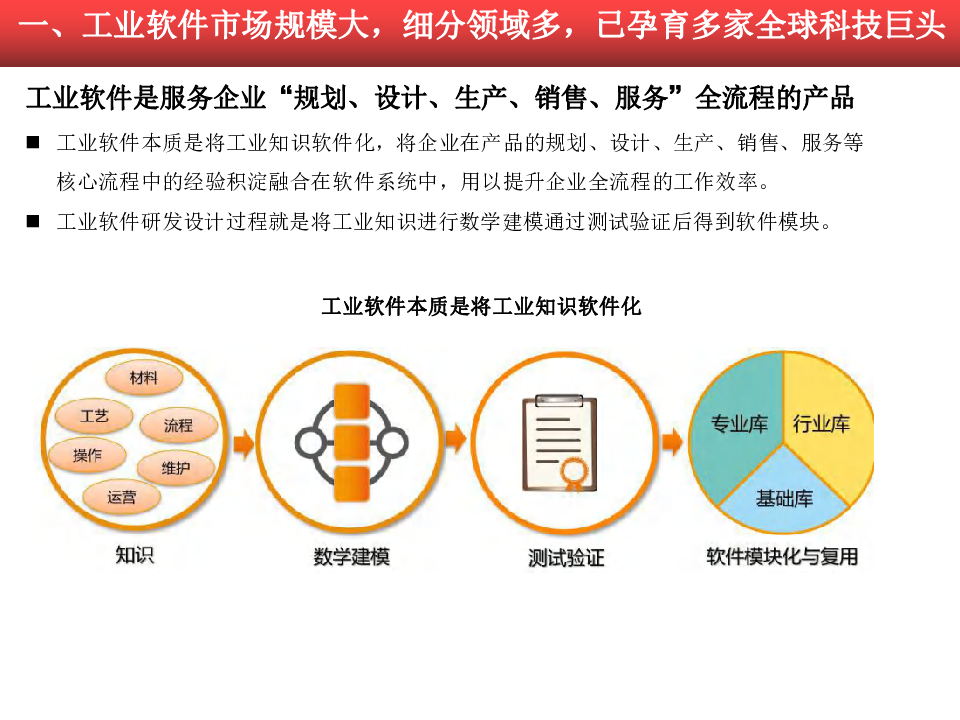 一、工业软件市场规模大，细分领域多，已孕育多家全球科技巨头

工业软件是服务企业“规划、设计、生产、销售、服务”全流程的产品

■ 工业软件本质是将工业知识软件化，将企业在产品的规划、设计、生产、销售、服务等核心流程中的经验积淀融合在软件系统中，用以提升企业全流程的工作效率。

■ 工业软件研发设计过程就是将工业知识进行数学建模通过测试验证后得到软件模块。

工业软件本质是将工业知识软件化

材料
工艺
流程
操作
维护
运营
知识

数学建模

测试验证

专业库
行业库
基础库
软件模块化与复用